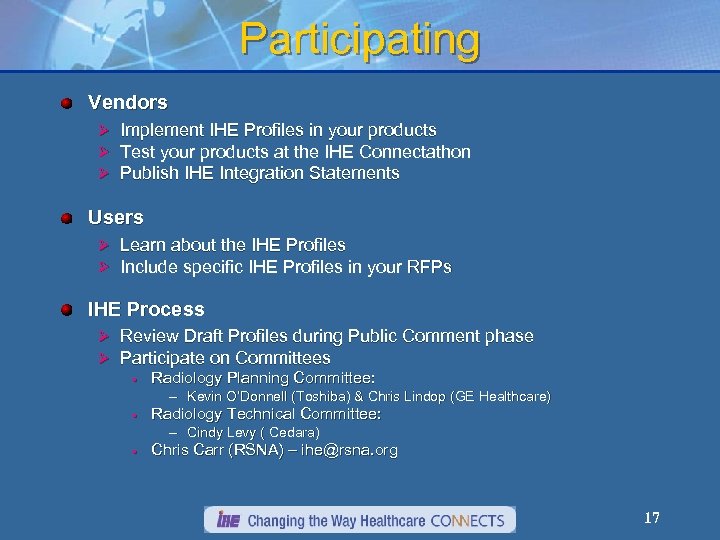 Participating

Vendors

Implement IHE Profiles in your products

Test your products at the IHE Connectathon

Publish IHE Integration Statements

Users

Learn about the IHE Profiles

Include specific IHE Profiles in your RFPs

IHE Process

Review Draft Profiles during Public Comment phase

Participate on Committees

Radiology Planning Committee:

– Kevin O'Donnell (Toshiba) & Chris Lindop (GE Healthcare)

Radiology Technical Committee:

– Cindy Levy ( Cedara)

Chris Carr (RSNA) – ihe@rsna.org

IHE Changing the Way Healthcare CONNECTS

17